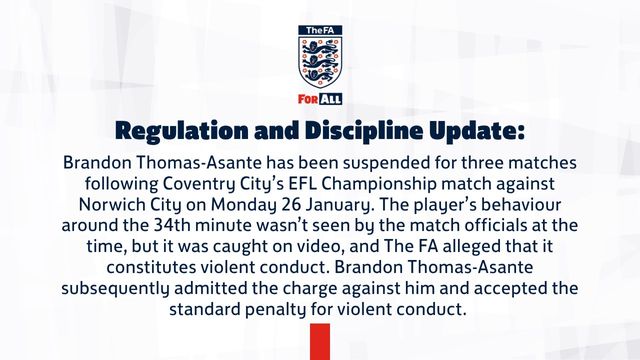 TheFA

FOR ALL

Regulation and Discipline Update:

Brandon Thomas-Asante has been suspended for three matches following Coventry City's EFL Championship match against Norwich City on Monday 26 January. The player's behaviour around the 34th minute wasn't seen by the match officials at the time, but it was caught on video, and The FA alleged that it constitutes violent conduct. Brandon Thomas-Asante subsequently admitted the charge against him and accepted the standard penalty for violent conduct.